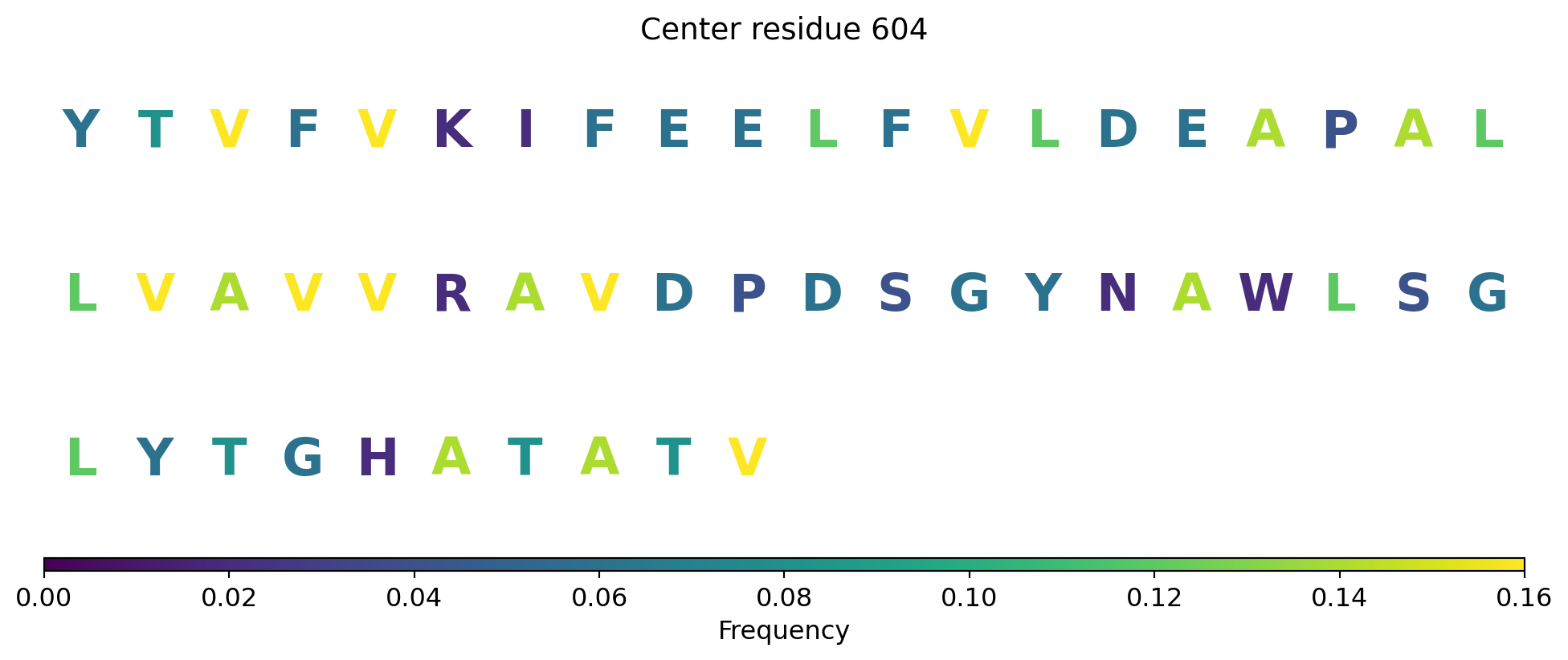 Center residue 604

Y T V F V K I F E E L F V L D E A P A L

L V A V V R A V D P D S G Y N A W L S G

L Y T G H A T A T V

0.00 0.02 0.04 0.06 0.08 0.10 0.12 0.14 0.16
Frequency